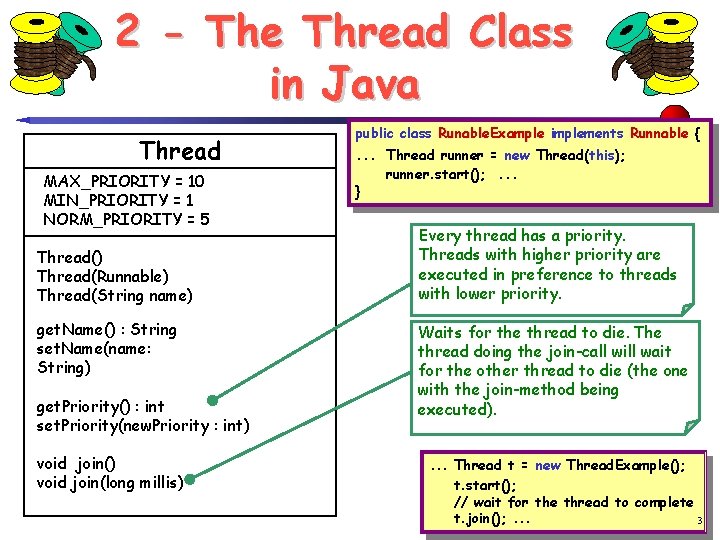 2 - The Thread Class in Java

Thread

MAX_PRIORITY = 10
MIN_PRIORITY = 1
NORM_PRIORITY = 5

Thread()
Thread(Runnable)
Thread(String name)

getName() : String
setName(name: String)

getPriority() : int
setPriority(newPriority : int)

void join()
void join(long millis)

public class RunableExample implements Runnable {
... Thread runner = new Thread(this);
runner.start(); ...
}

Every thread has a priority. Threads with higher priority are executed in preference to threads with lower priority.

Waits for the thread to die. The thread doing the join-call will wait for the other thread to die (the one with the join-method being executed).

... Thread t = new ThreadExample();
t.start();
// wait for the thread to complete
t.join(); ...

3